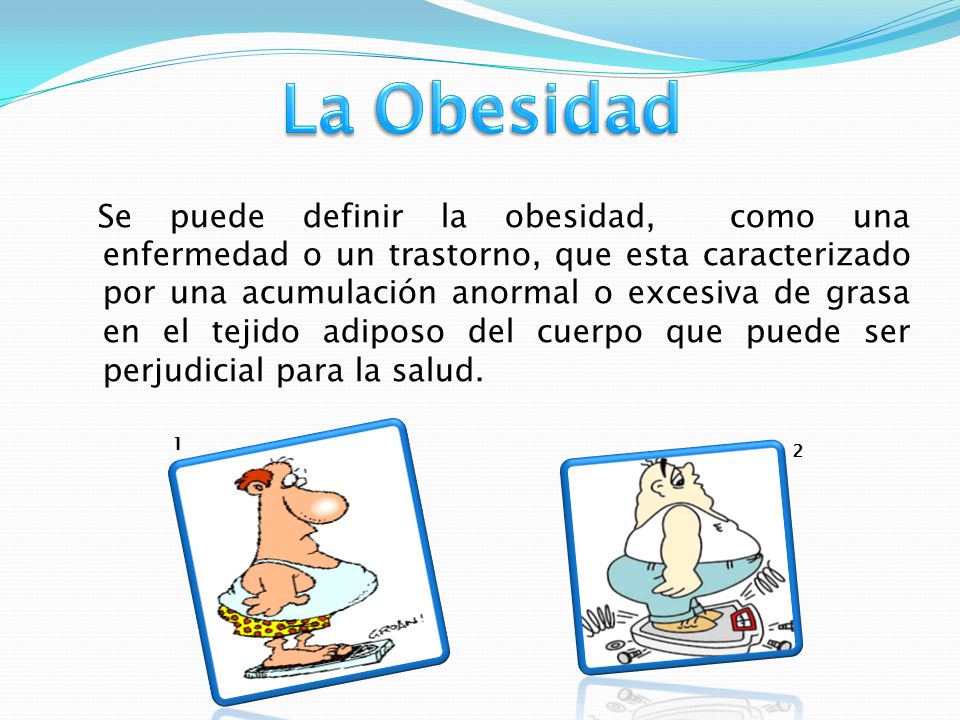 La Obesidad

Se puede definir la obesidad, como una enfermedad o un trastorno, que esta caracterizado por una acumulación anormal o excesiva de grasa en el tejido adiposo del cuerpo que puede ser perjudicial para la salud.

1

GROAN!

2